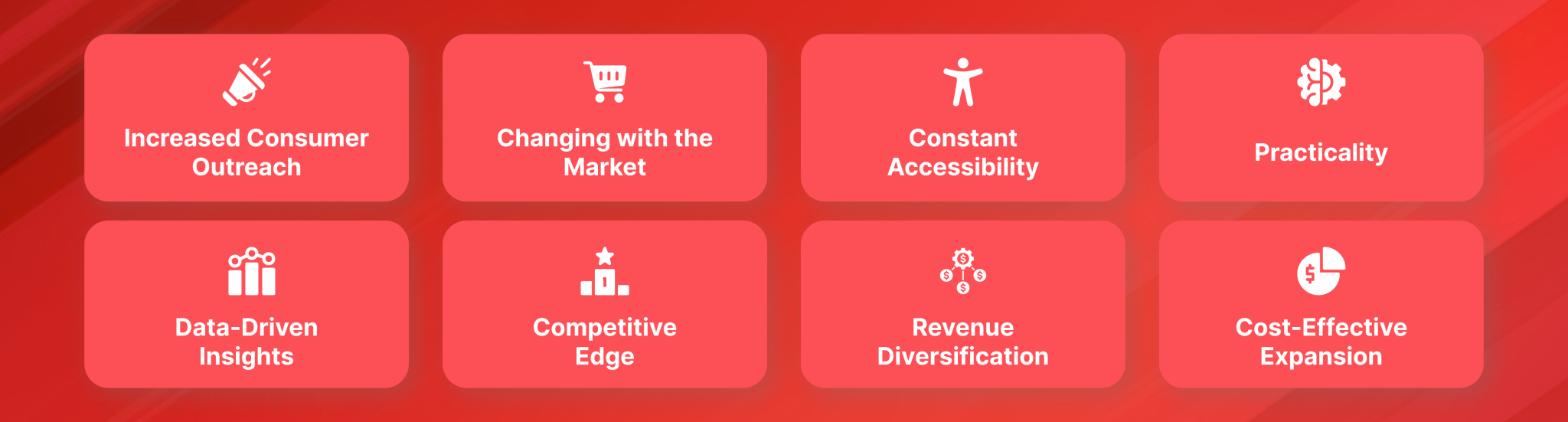 Increased Consumer Outreach

Changing with the Market

Constant Accessibility

Practicality

Data-Driven Insights

Competitive Edge

Revenue Diversification

Cost-Effective Expansion